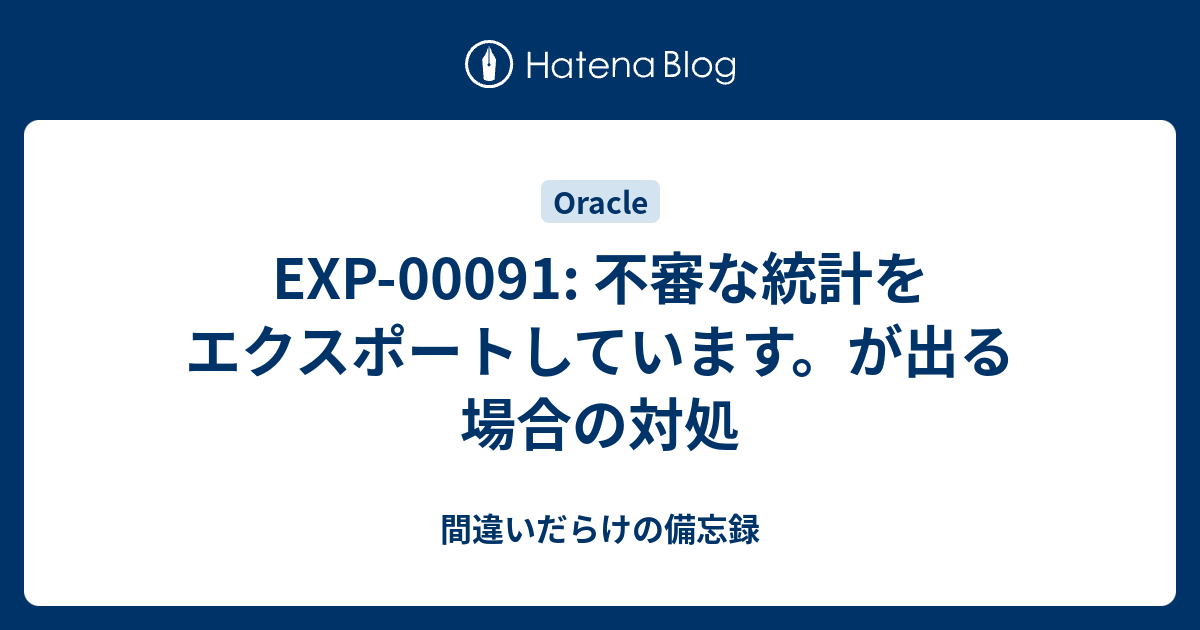 Hatena Blog

Oracle

EXP-00091: 不審な統計をエクスポートしています。が出る場合の対処

間違いだらけの備忘録